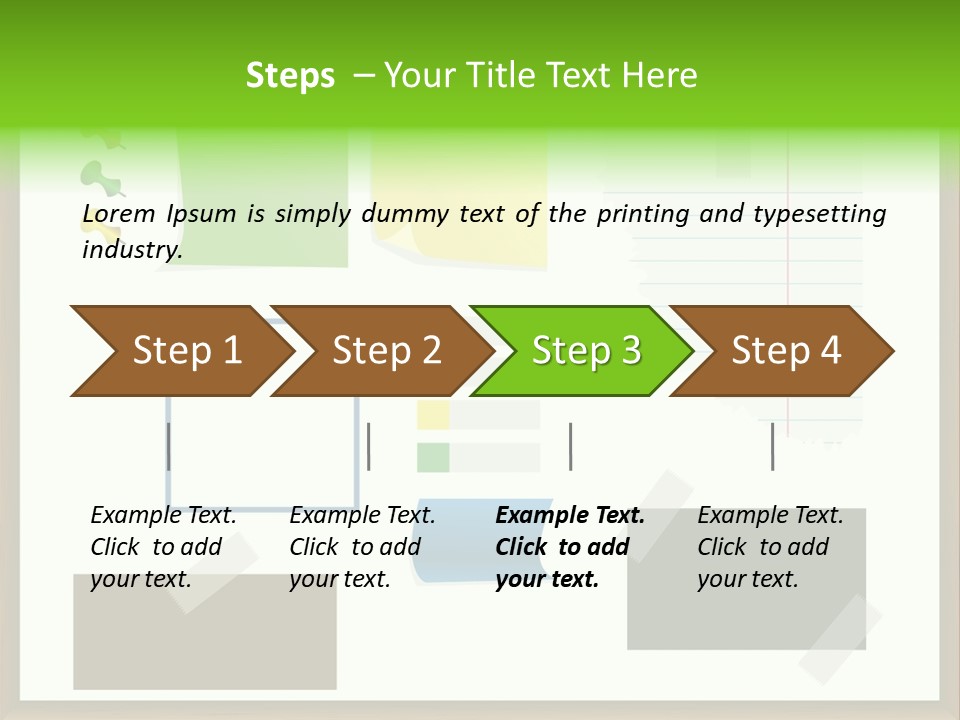 Steps – Your Title Text Here

Lorem Ipsum is simply dummy text of the printing and typesetting industry.

Step 1

Step 2

Step 3

Step 4

Example Text. Click to add your text.

Example Text. Click to add your text.

Example Text. Click to add your text.

Example Text. Click to add your text.